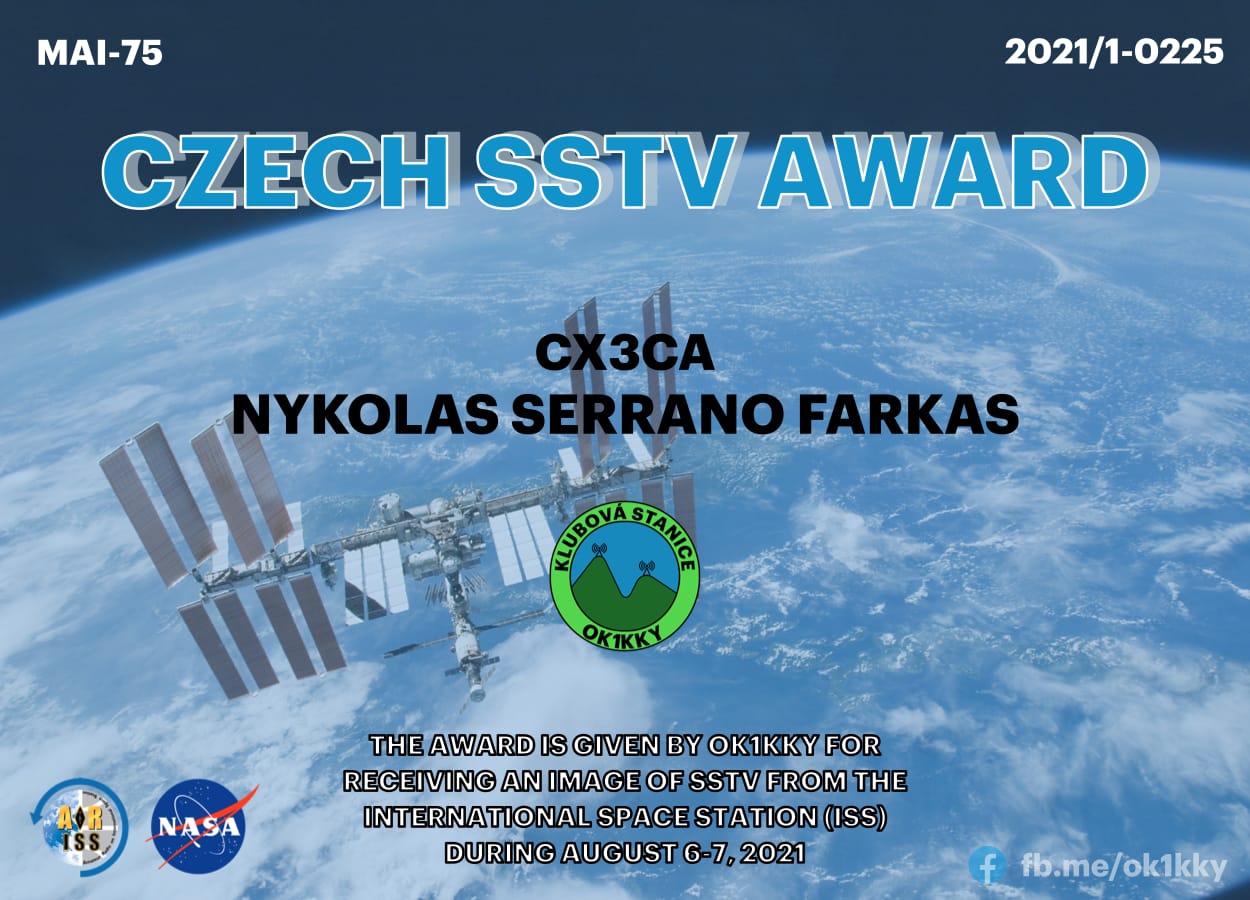 MAI-75

2021/1-0225

CZECH SSTV AWARD

CX3CA
NYKOLAS SERRANO FARKAS

KLUBOVÁ STANICE
OK1KKY

THE AWARD IS GIVEN BY OK1KKY FOR RECEIVING AN IMAGE OF SSTV FROM THE INTERNATIONAL SPACE STATION (ISS) DURING AUGUST 6-7, 2021

ARISS

NASA

fb.me/ok1kky